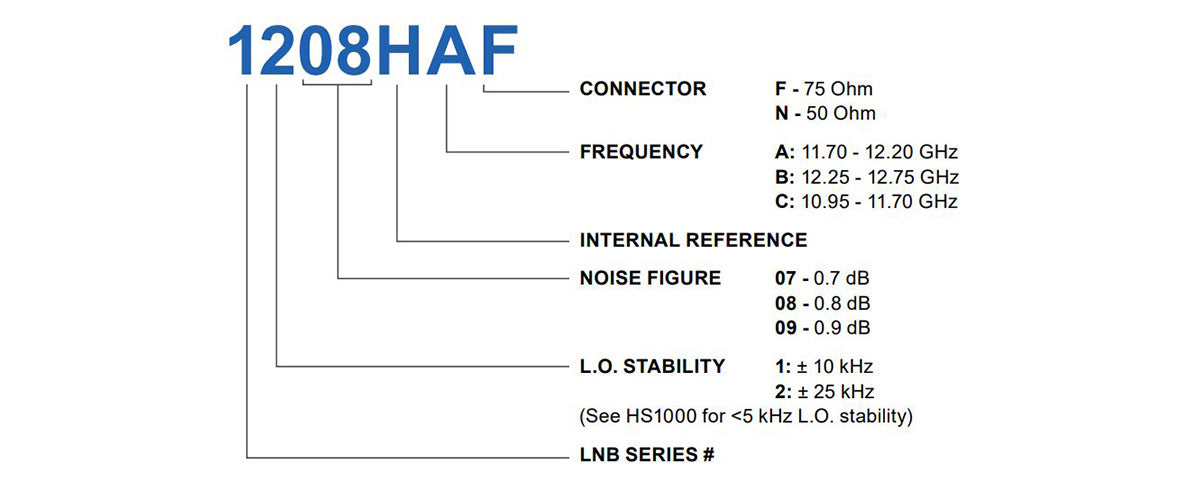 1208HAF

CONNECTOR F - 75 Ohm
N - 50 Ohm

FREQUENCY A: 11.70 - 12.20 GHz
B: 12.25 - 12.75 GHz
C: 10.95 - 11.70 GHz

INTERNAL REFERENCE

NOISE FIGURE 07 - 0.7 dB
08 - 0.8 dB
09 - 0.9 dB

L.O. STABILITY 1: ± 10 kHz
2: ± 25 kHz
(See HS1000 for <5 kHz L.O. stability)

LNB SERIES #